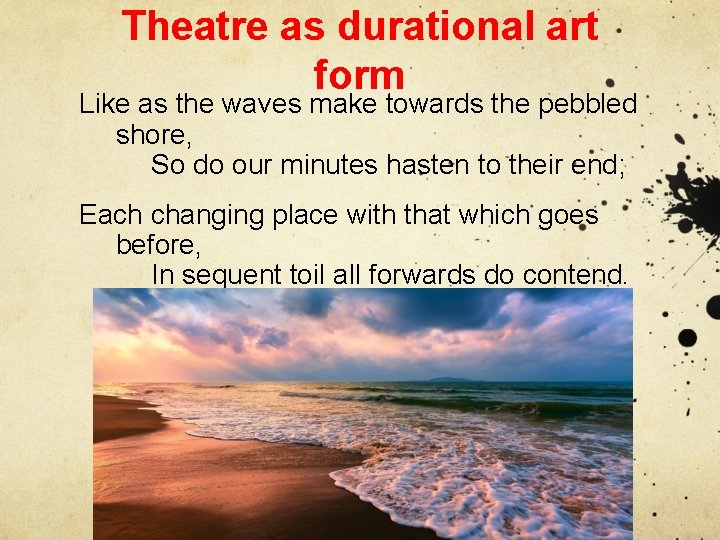 Theatre as durational art form

Like as the waves make towards the pebbled shore,
So do our minutes hasten to their end;

Each changing place with that which goes before,
In sequent toil all forwards do contend.